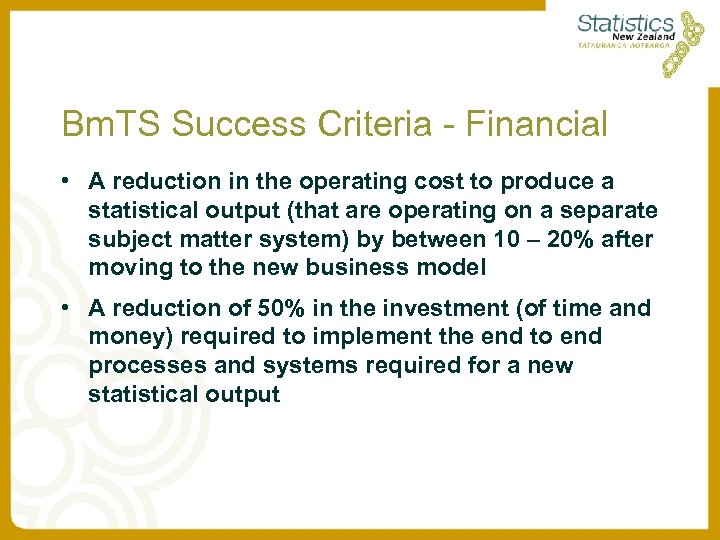 Statistics New Zealand
TATAURANGA AOTEAROA

BmTS Success Criteria - Financial

• A reduction in the operating cost to produce a statistical output (that are operating on a separate subject matter system) by between 10 – 20% after moving to the new business model

• A reduction of 50% in the investment (of time and money) required to implement the end to end processes and systems required for a new statistical output